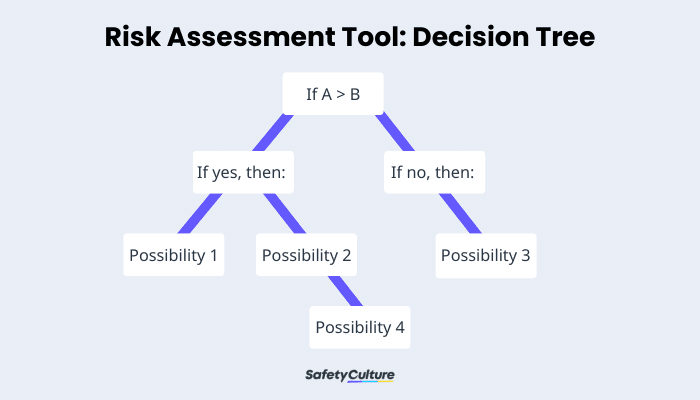 Risk Assessment Tool: Decision Tree

If A > B

If yes, then:

If no, then:

Possibility 1

Possibility 2

Possibility 3

Possibility 4

SafetyCulture